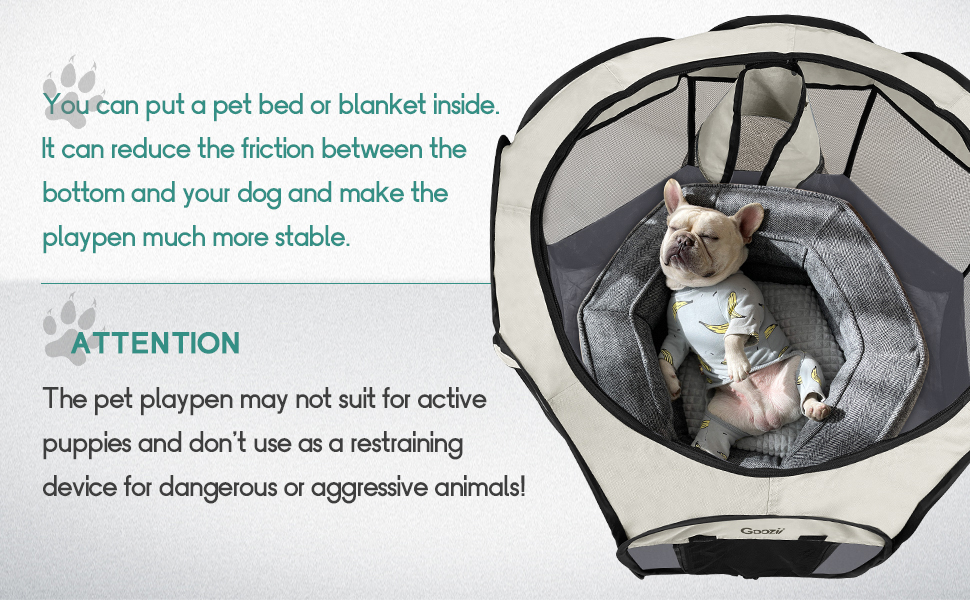 You can put a pet bed or blanket inside. It can reduce the friction between the bottom and your dog and make the playpen much more stable.

ATTENTION

The pet playpen may not suit for active puppies and don't use as a restraining device for dangerous or aggressive animals!

Goozii